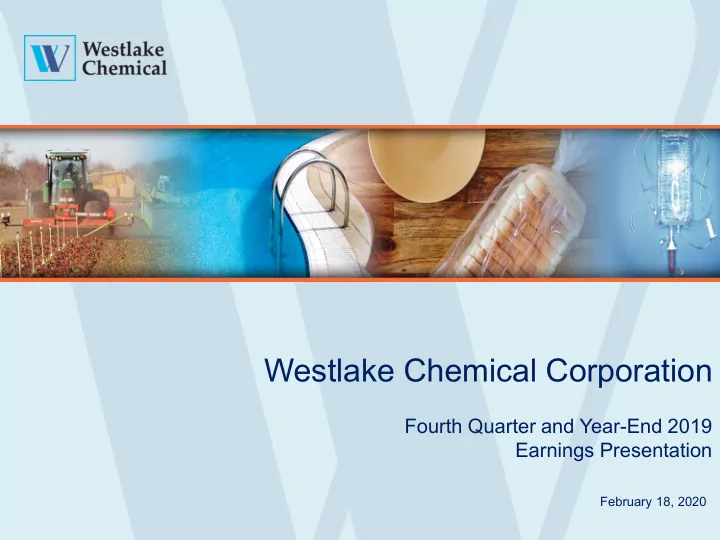 Westlake Chemical

Westlake Chemical Corporation

Fourth Quarter and Year-End 2019 Earnings Presentation

February 18, 2020